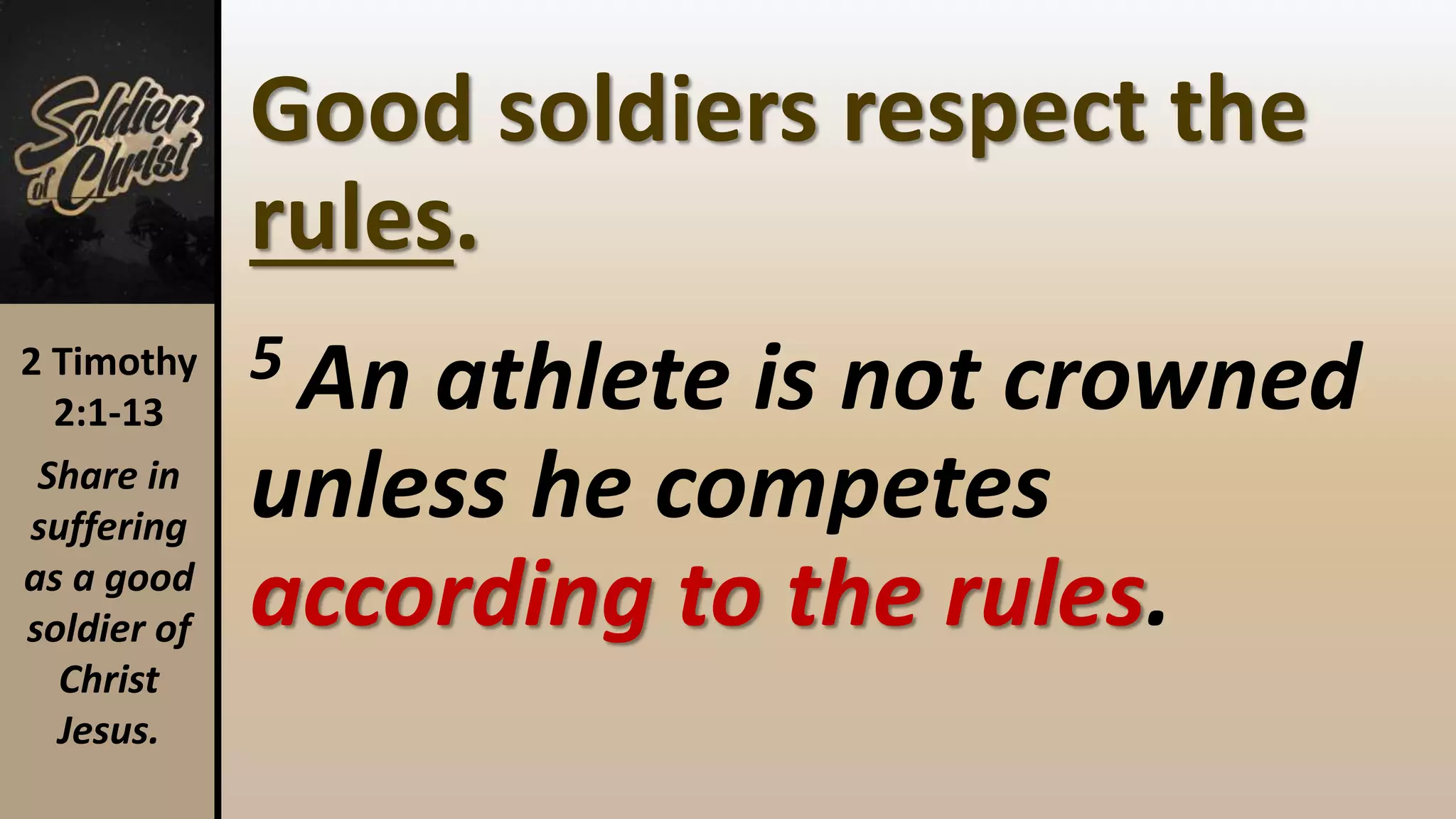 Soldier of Christ

2 Timothy 2:1-13

Share in suffering as a good soldier of Christ Jesus.

Good soldiers respect the rules.

$^5$ An athlete is not crowned unless he competes according to the rules.